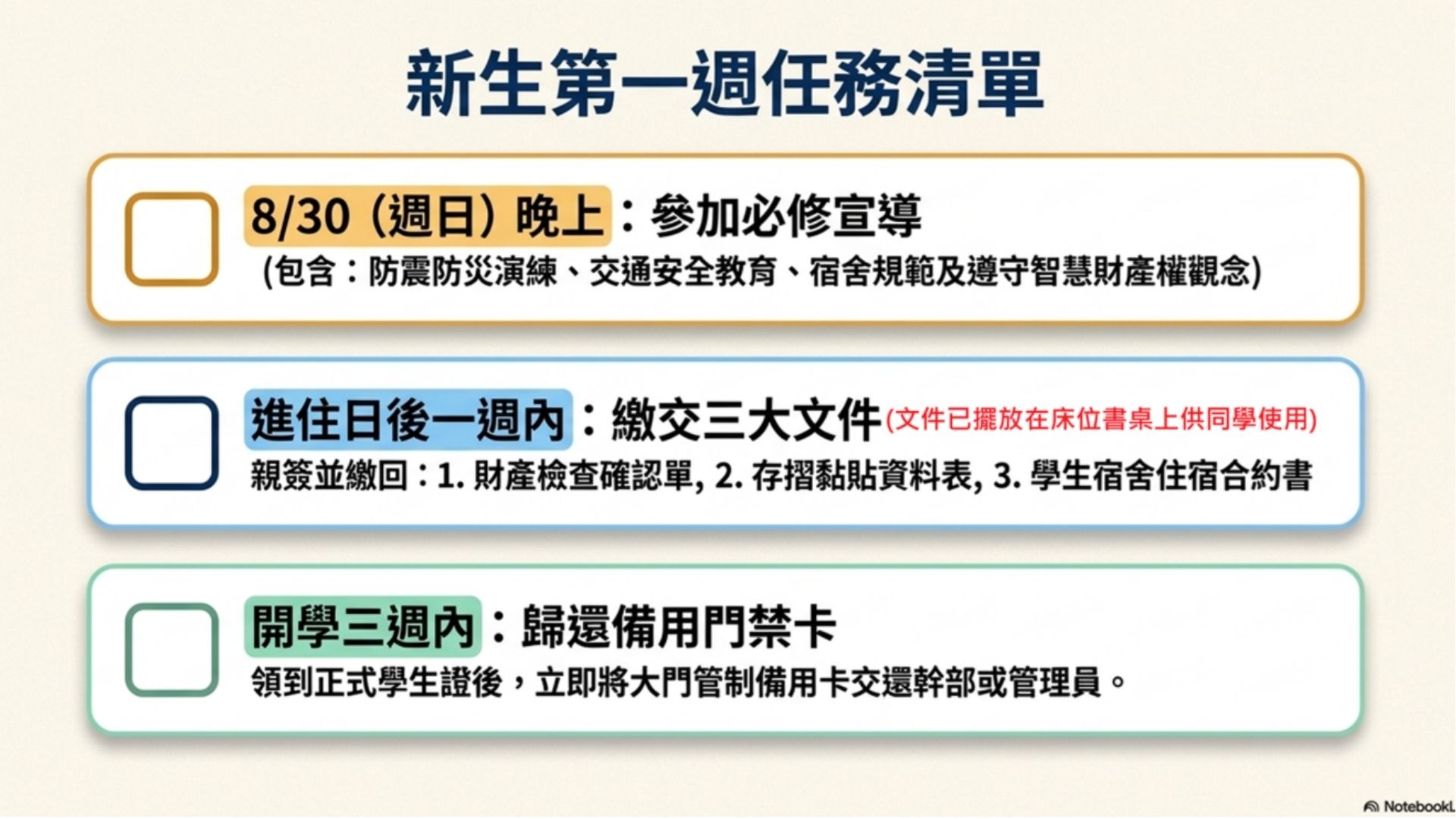 新生第一週任務清單

8/30（週日）晚上：參加必修宣導
(包含：防震防災演練、交通安全教育、宿舍規範及遵守智慧財產權觀念)

進住日後一週內：繳交三大文件(文件已擺放在床位書桌上供同學使用)
親簽並繳回：1. 財產檢查確認單, 2. 存摺黏貼資料表, 3. 學生宿舍住宿合約書

開學三週內：歸還備用門禁卡
領到正式學生證後，立即將大門管制備用卡交還幹部或管理員。

NotebookL